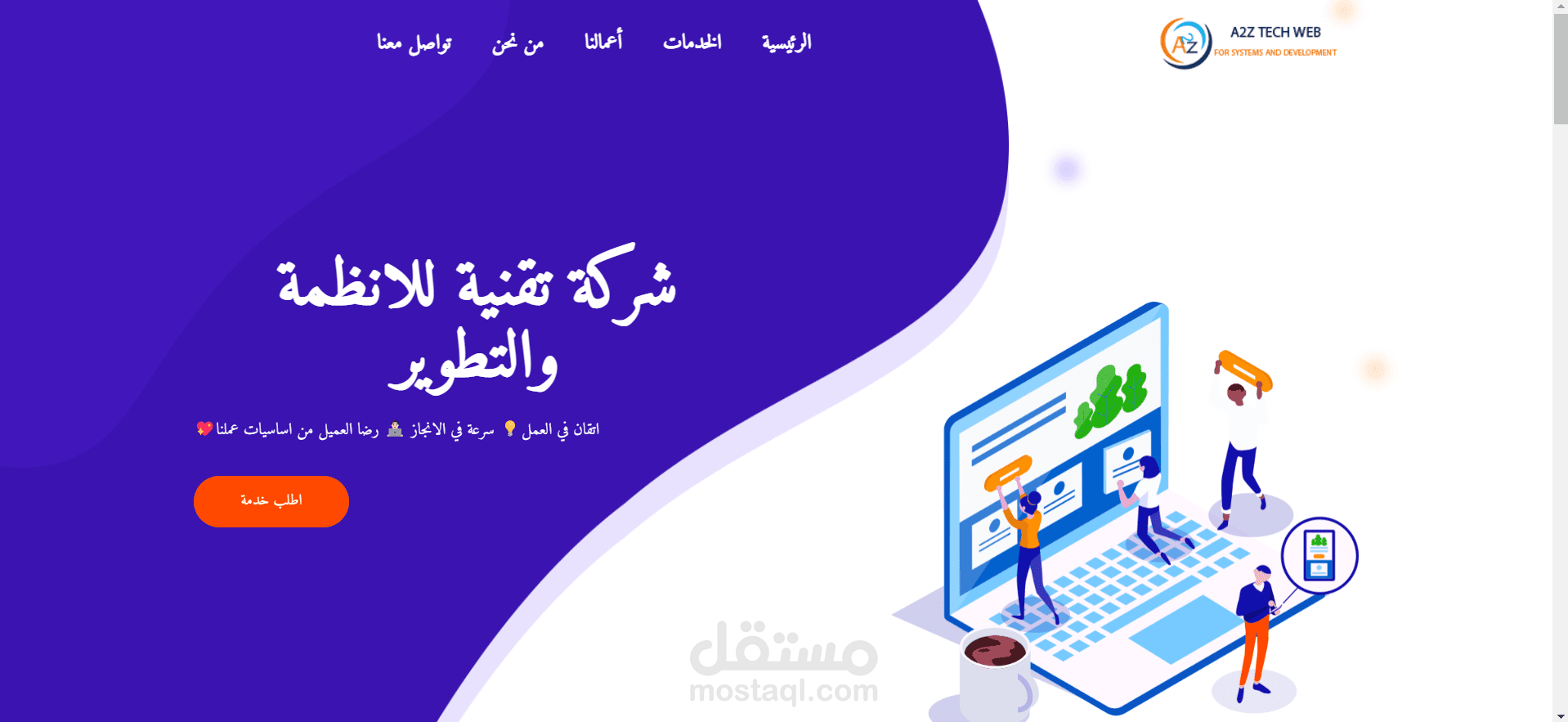 A2Z TECH WEB
FOR SYSTEMS AND DEVELOPMENT

الرئيسية الخدمات أعمالنا من نحن تواصل معنا

شركة تقنية للانظمة والتطوير

اتقان في العمل 💡 سرعة في الانجاز 👨‍💻 رضا العميل من اساسيات عملنا 💖

اطلب خدمة

مستقل
mostaql.com